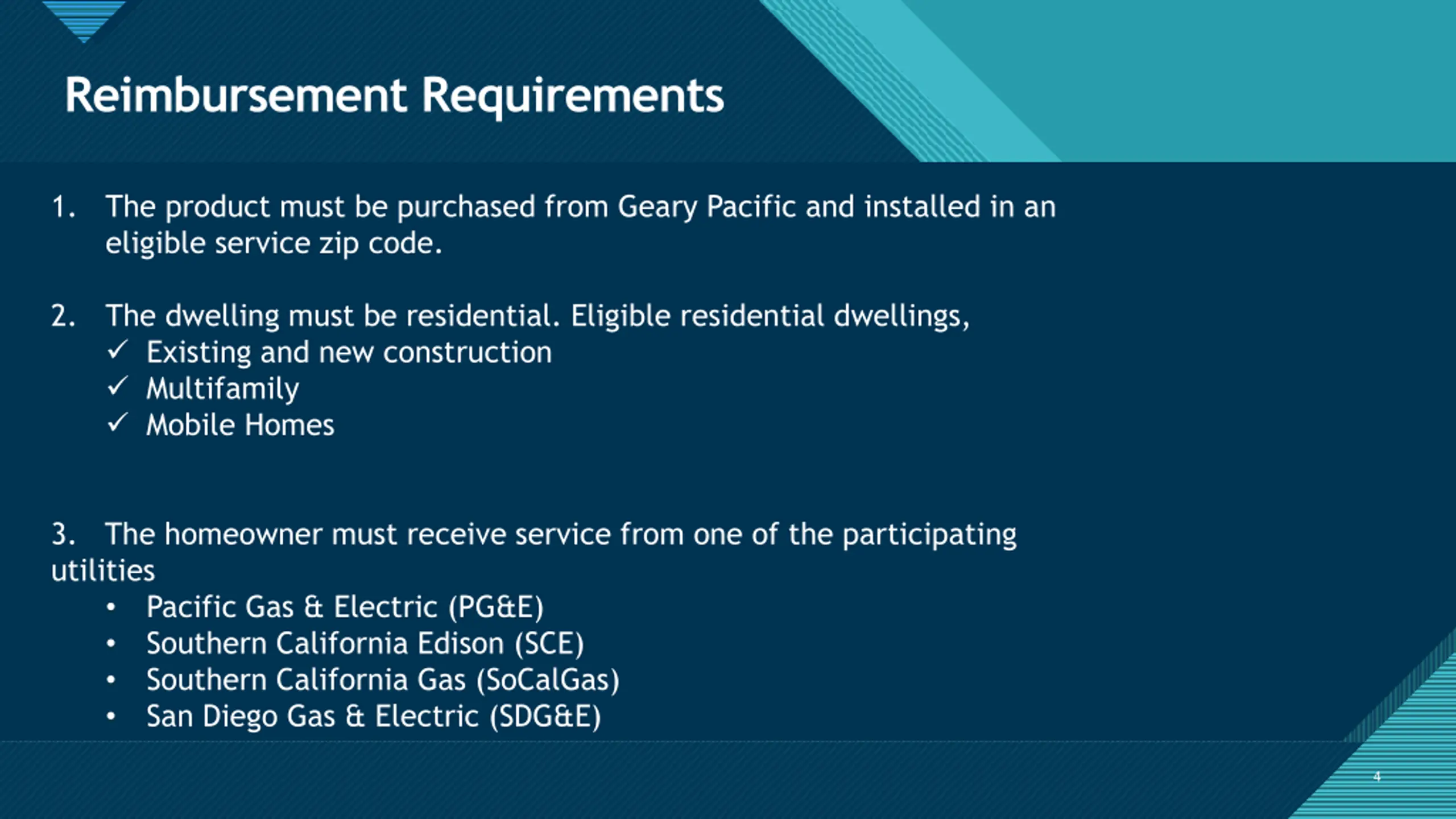 Reimbursement Requirements

1. The product must be purchased from Geary Pacific and installed in an eligible service zip code.

2. The dwelling must be residential. Eligible residential dwellings,
✓ Existing and new construction
✓ Multifamily
✓ Mobile Homes

3. The homeowner must receive service from one of the participating utilities
• Pacific Gas & Electric (PG&E)
• Southern California Edison (SCE)
• Southern California Gas (SoCalGas)
• San Diego Gas & Electric (SDG&E)

4